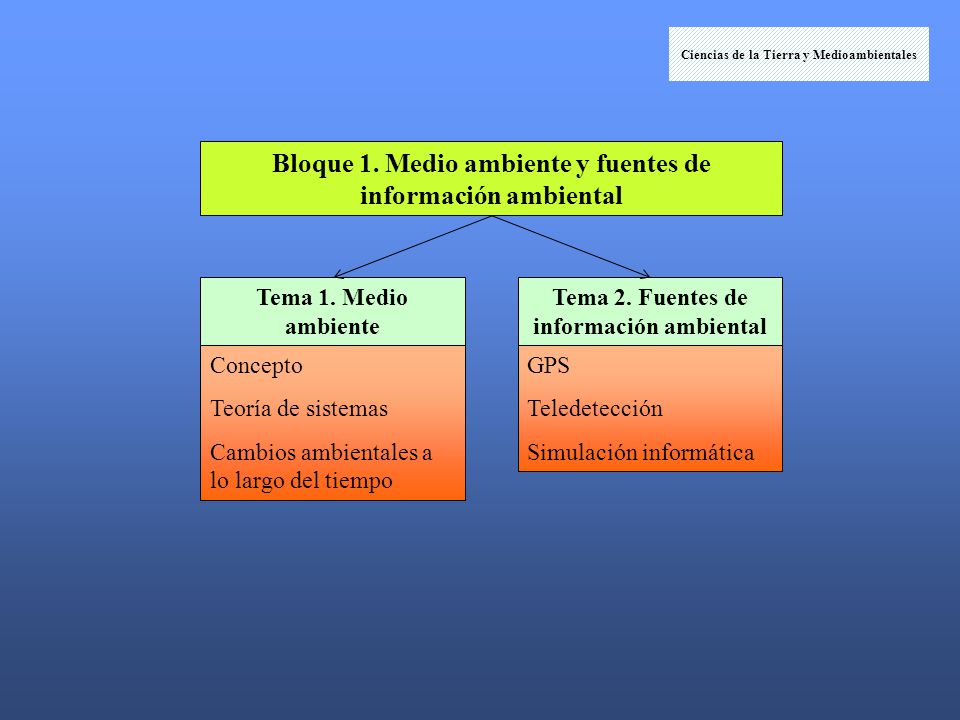 Ciencias de la Tierra y Medioambientales

Bloque 1. Medio ambiente y fuentes de información ambiental

Tema 1. Medio ambiente

Concepto

Teoría de sistemas

Cambios ambientales a lo largo del tiempo

Tema 2. Fuentes de información ambiental

GPS

Teledetección

Simulación informática